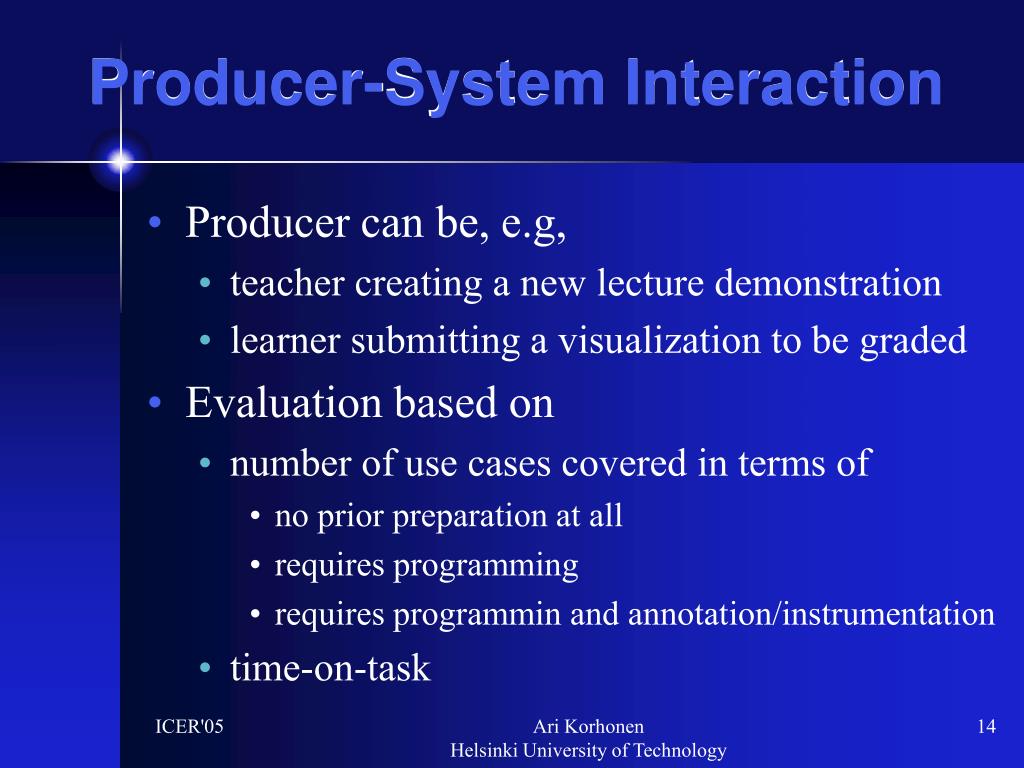 Producer-System Interaction

• Producer can be, e.g,
  • teacher creating a new lecture demonstration
  • learner submitting a visualization to be graded
• Evaluation based on
  • number of use cases covered in terms of
    • no prior preparation at all
    • requires programming
    • requires programmin and annotation/instrumentation
  • time-on-task

ICER'05

Ari Korhonen
Helsinki University of Technology

14